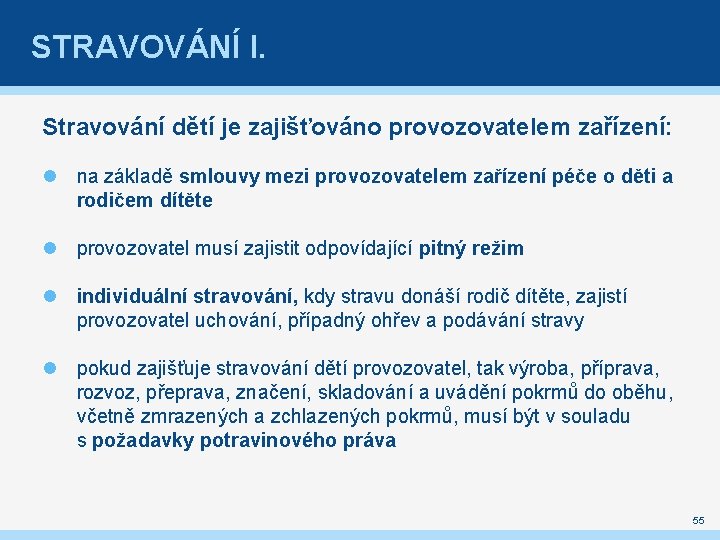 STRAVOVÁNÍ I.

Stravování dětí je zajišťováno provozovatelem zařízení:

na základě smlouvy mezi provozovatelem zařízení péče o děti a rodičem dítěte

provozovatel musí zajistit odpovídající pitný režim

individuální stravování, kdy stravu donáší rodič dítěte, zajistí provozovatel uchování, případný ohřev a podávání stravy

pokud zajišťuje stravování dětí provozovatel, tak výroba, příprava, rozvoz, přeprava, značení, skladování a uvádění pokrmů do oběhu, včetně zmrazených a zchlazených pokrmů, musí být v souladu s požadavky potravinového práva

55